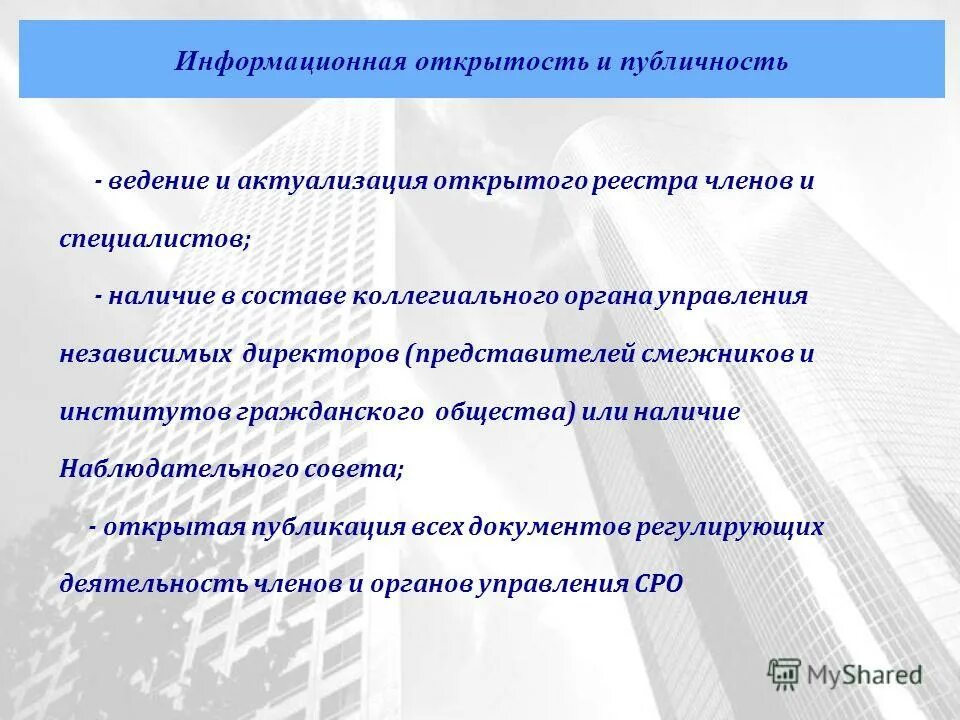 Информационная открытость и публичность

- ведение и актуализация открытого реестра членов и специалистов;

- наличие в составе коллегиального органа управления независимых директоров (представителей смежников и институтов гражданского общества) или наличие Наблюдательного совета;

- открытая публикация всех документов регулирующих деятельность членов и органов управления СРО

MyShared